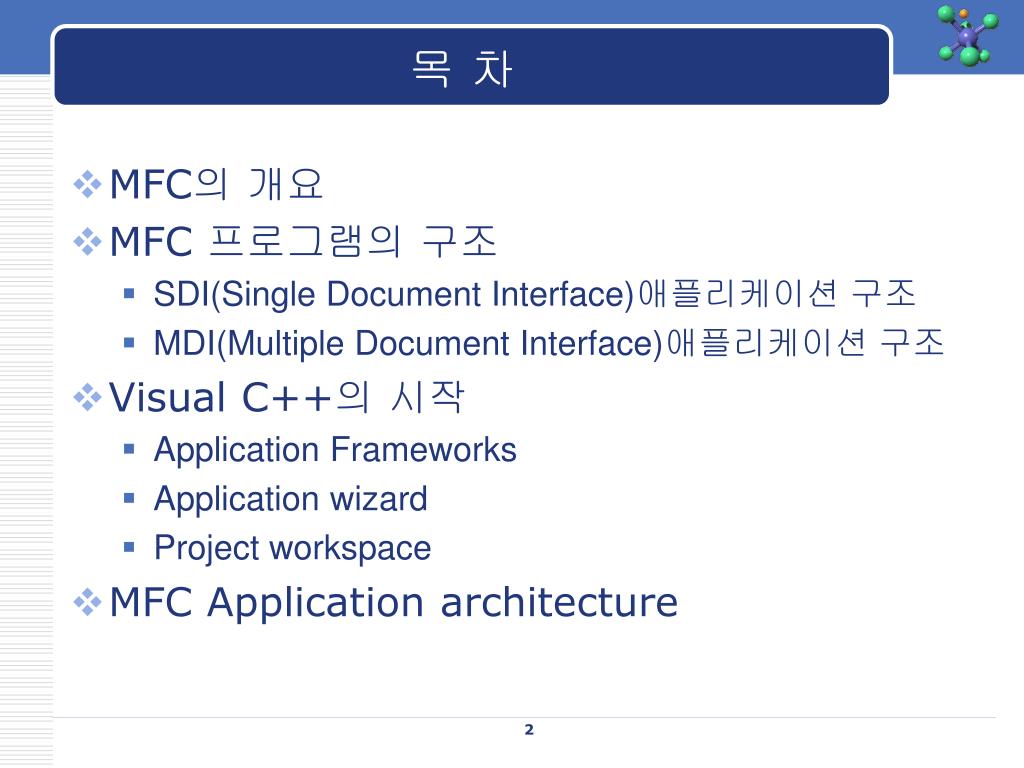 목 차

MFC의 개요

MFC 프로그램의 구조

SDI(Single Document Interface)애플리케이션 구조

MDI(Multiple Document Interface)애플리케이션 구조

Visual C++의 시작

Application Frameworks

Application wizard

Project workspace

MFC Application architecture

2